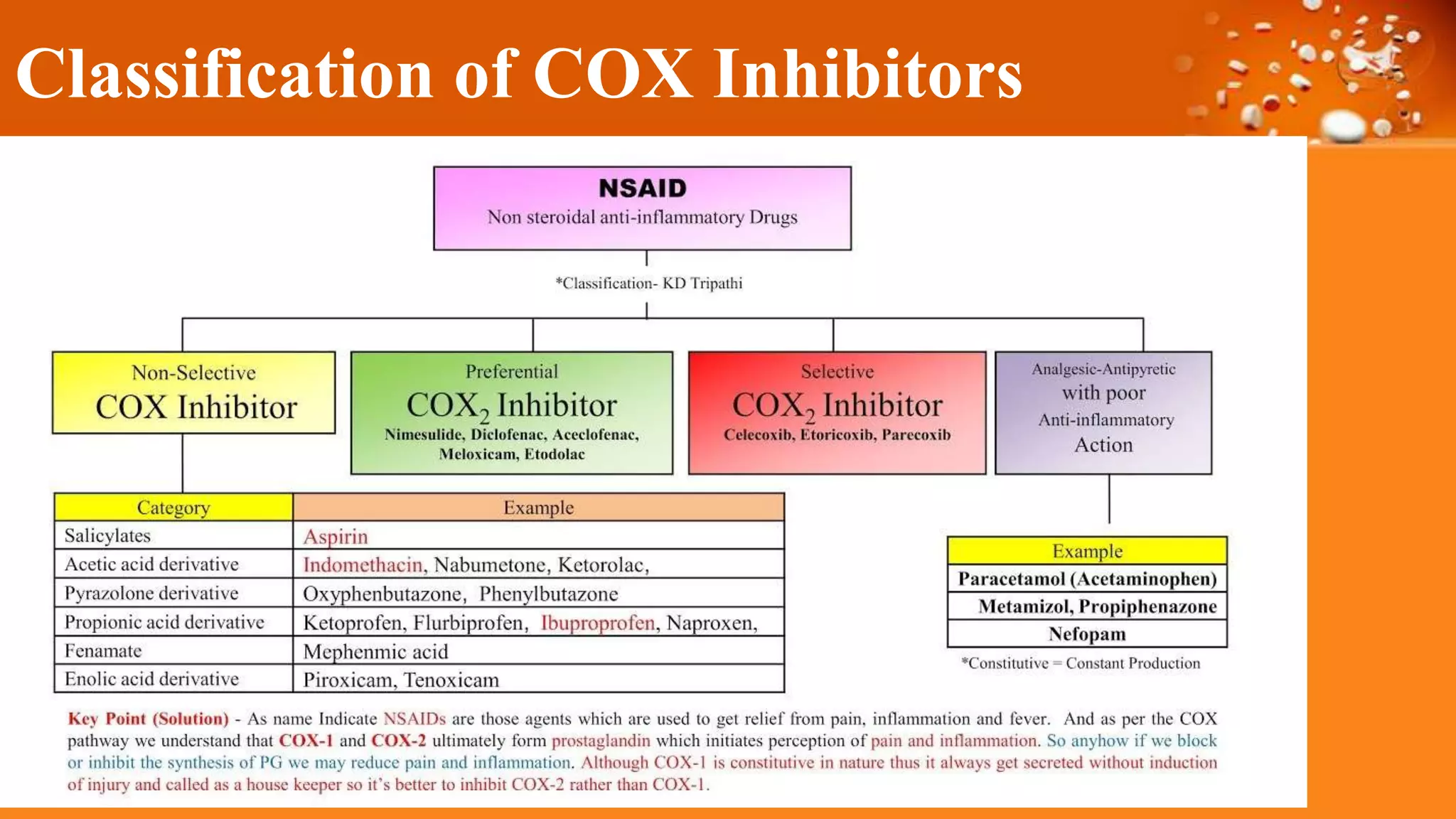 Classification of COX Inhibitors

NSAID
Non steroidal anti-inflammatory Drugs

*Classification- KD Tripathi

Non-Selective
COX Inhibitor

Preferential
$COX_2$ Inhibitor
Nimesulide, Diclofenac, Aceclofenac, Meloxicam, Etodolac

Selective
$COX_2$ Inhibitor
Celecoxib, Etoricoxib, Parecoxib

Analgesic-Antipyretic
with poor
Anti-inflammatory
Action

| Category | Example |
|---|---|
| Salicylates | Aspirin |
| Acetic acid derivative | Indomethacin, Nabumetone, Ketorolac, |
| Pyrazolone derivative | Oxyphenbutazone, Phenylbutazone |
| Propionic acid derivative | Ketoprofen, Flurbiprofen, Ibuproprofen, Naproxen, |
| Fenamate | Mephenmic acid |
| Enolic acid derivative | Piroxicam, Tenoxicam |

| Example |
|---|
| Paracetamol (Acetaminophen) |
| Metamizol, Propiphenazone |
| Nefopam |

*Constitutive = Constant Production

Key Point (Solution) - As name Indicate NSAIDs are those agents which are used to get relief from pain, inflammation and fever. And as per the COX pathway we understand that COX-1 and COX-2 ultimately form prostaglandin which initiates perception of pain and inflammation. So anyhow if we block or inhibit the synthesis of PG we may reduce pain and inflammation. Although COX-1 is constitutive in nature thus it always get secreted without induction of injury and called as a house keeper so it's better to inhibit COX-2 rather than COX-1.